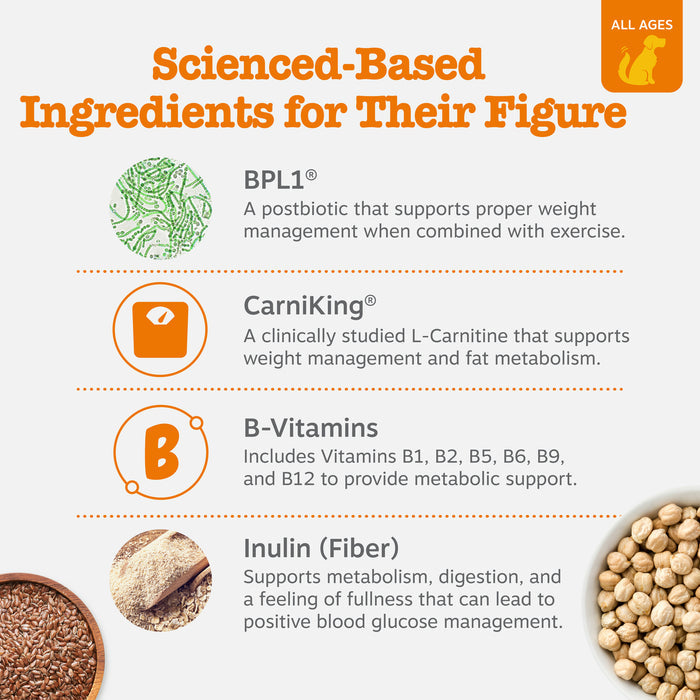 ALL AGES

Scienced-Based Ingredients for Their Figure

BPL1®
A postbiotic that supports proper weight management when combined with exercise.

CarniKing®
A clinically studied L-Carnitine that supports weight management and fat metabolism.

B

B-Vitamins
Includes Vitamins B1, B2, B5, B6, B9, and B12 to provide metabolic support.

Inulin (Fiber)
Supports metabolism, digestion, and a feeling of fullness that can lead to positive blood glucose management.